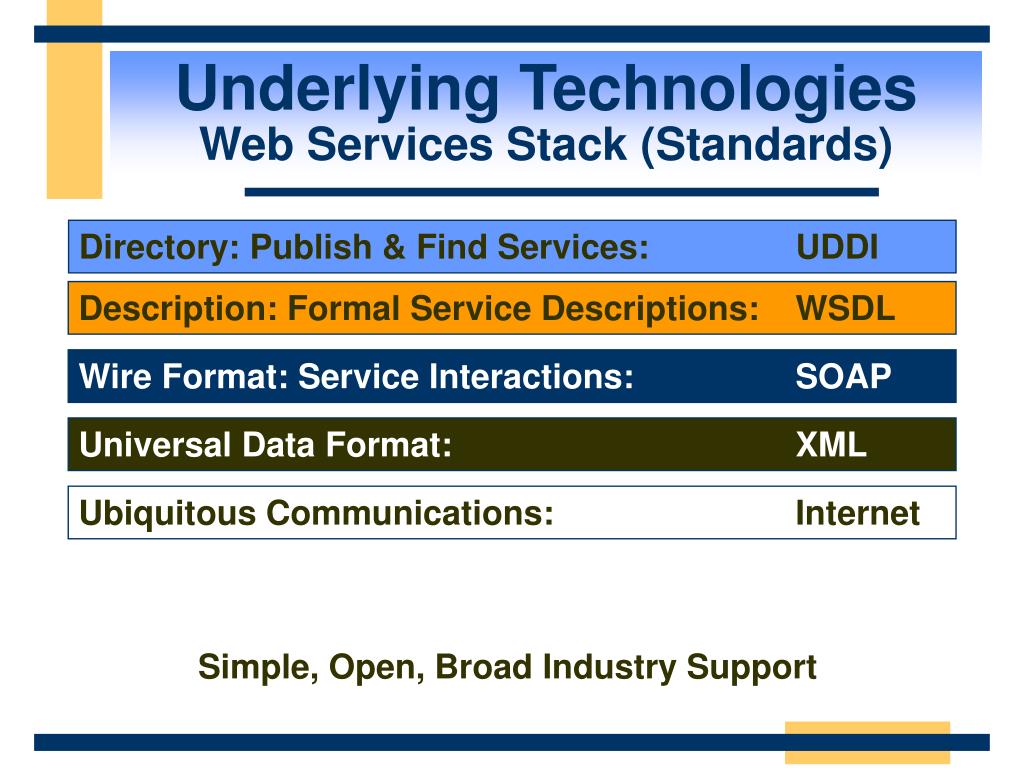 Underlying Technologies
Web Services Stack (Standards)

Directory: Publish & Find Services: UDDI

Description: Formal Service Descriptions: WSDL

Wire Format: Service Interactions: SOAP

Universal Data Format: XML

Ubiquitous Communications: Internet

Simple, Open, Broad Industry Support